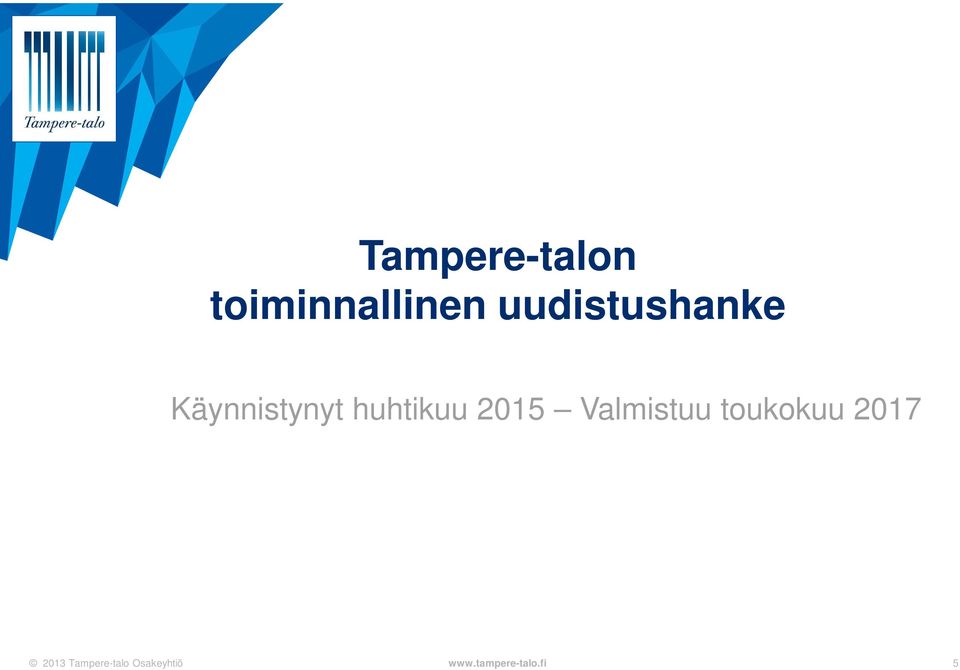 Tampere-talo

Tampere-talon toiminnallinen uudistushanke

Käynnistynyt huhtikuu 2015 – Valmistuu toukokuu 2017

© 2013 Tampere-talo Osakeyhtiö

www.tampere-talo.fi

5